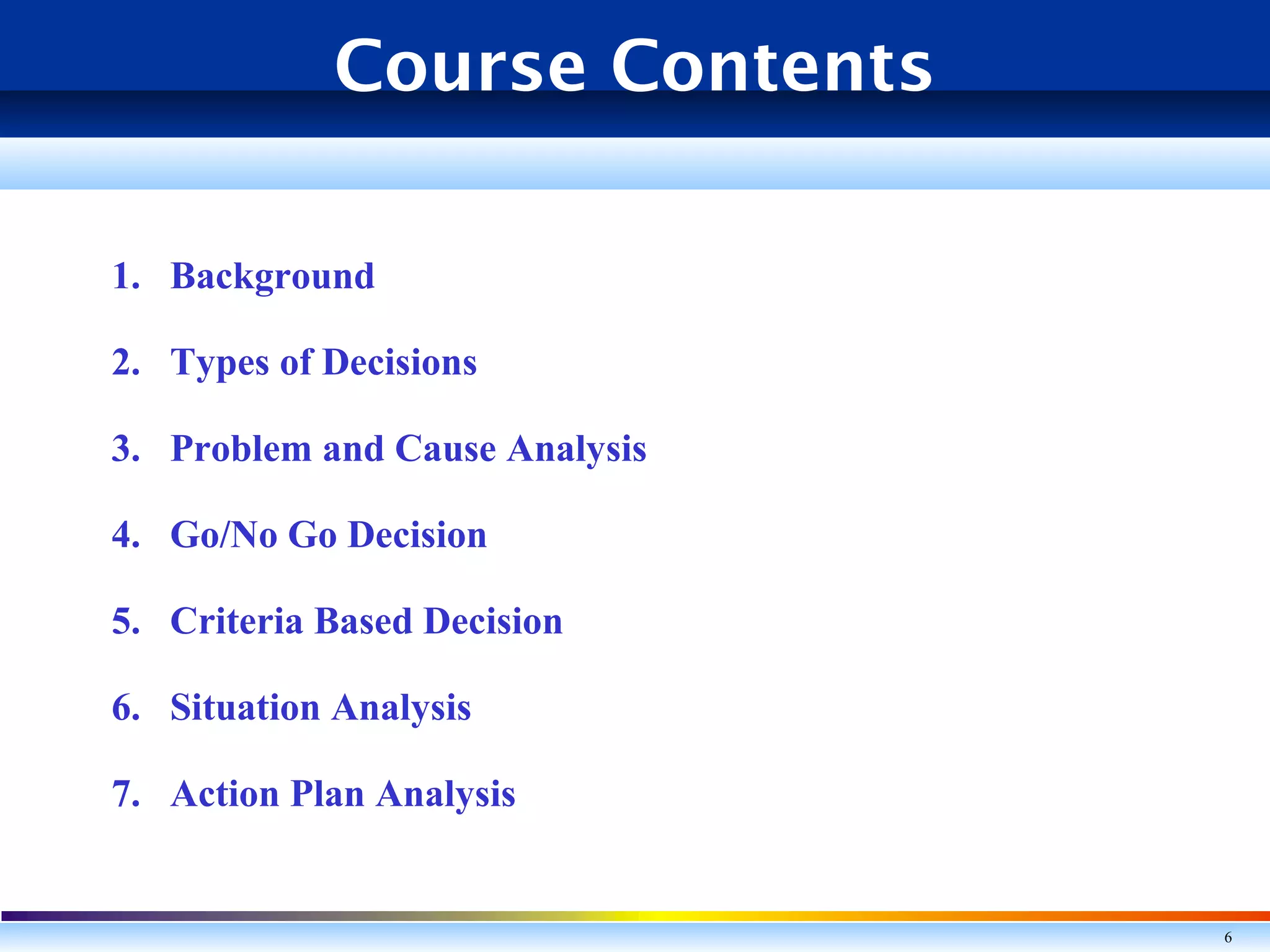 Course Contents

1. Background

2. Types of Decisions

3. Problem and Cause Analysis

4. Go/No Go Decision

5. Criteria Based Decision

6. Situation Analysis

7. Action Plan Analysis

6